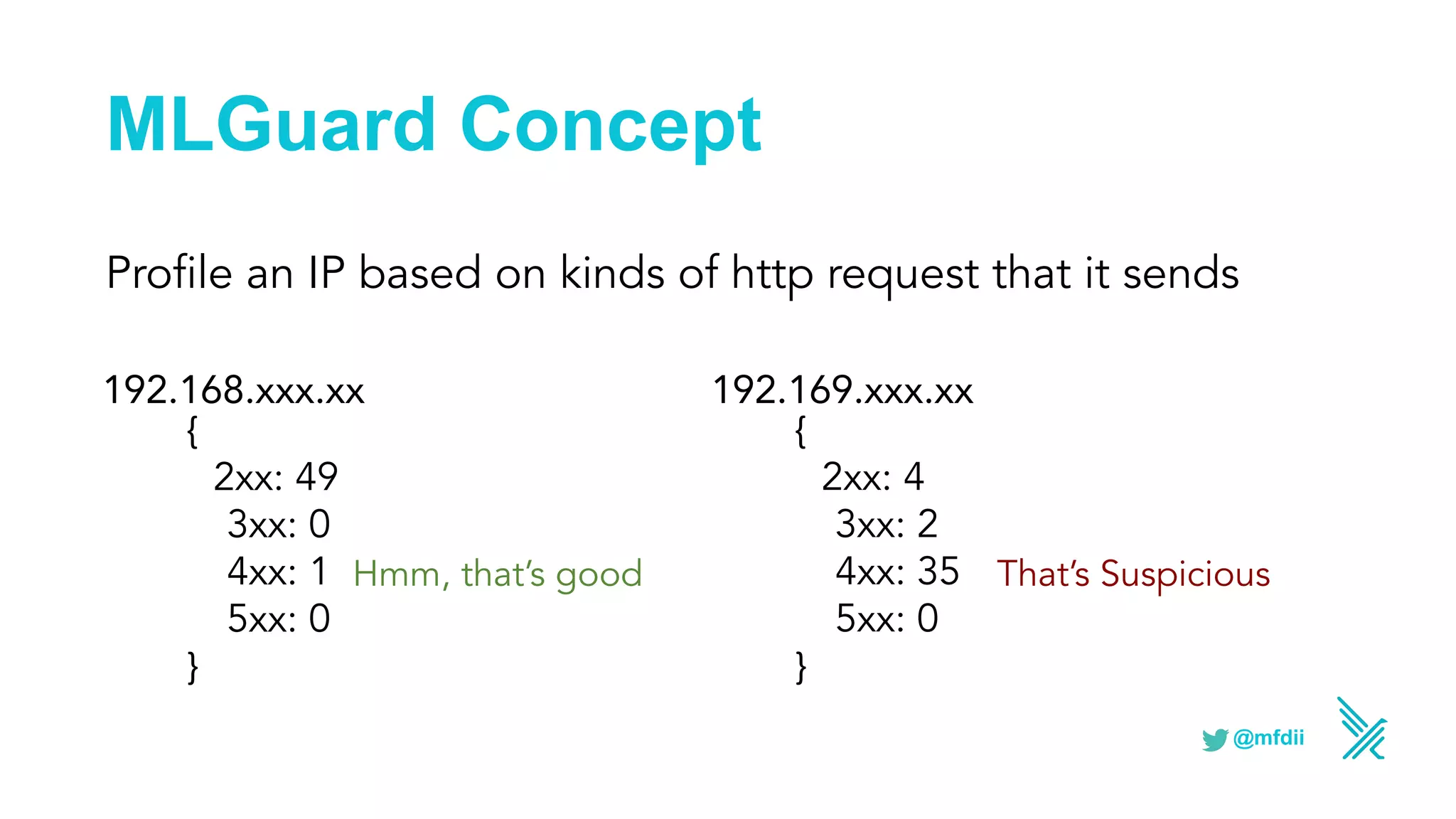 MLGuard Concept

Profile an IP based on kinds of http request that it sends

192.168.xxx.xx
{
2xx: 49
3xx: 0
4xx: 1 Hmm, that's good
5xx: 0
}

192.169.xxx.xx
{
2xx: 4
3xx: 2
4xx: 35 That's Suspicious
5xx: 0
}

@mfdii